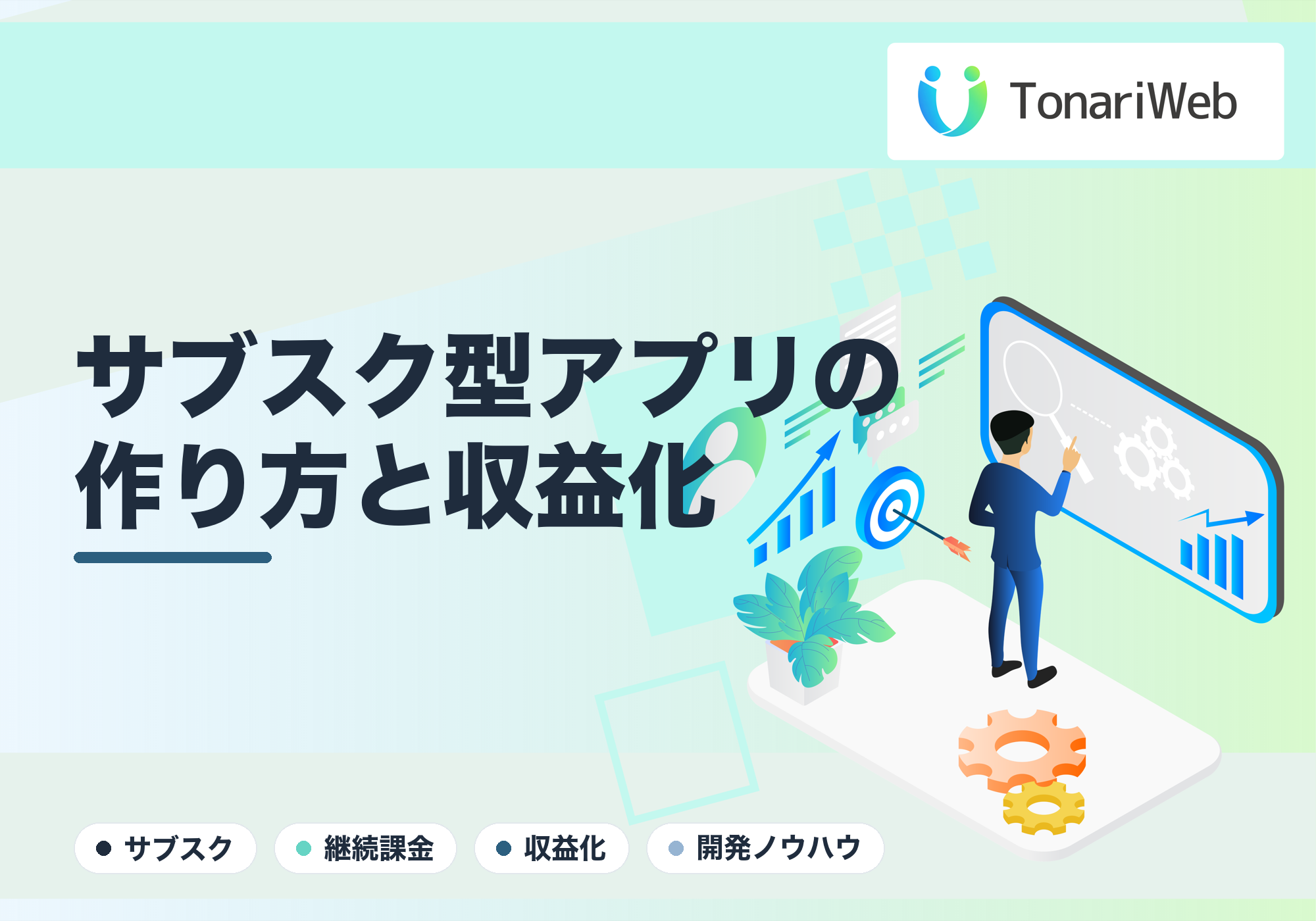 TonariWeb

サブスク型アプリの作り方と収益化

サブスク

継続課金

収益化

開発ノウハウ